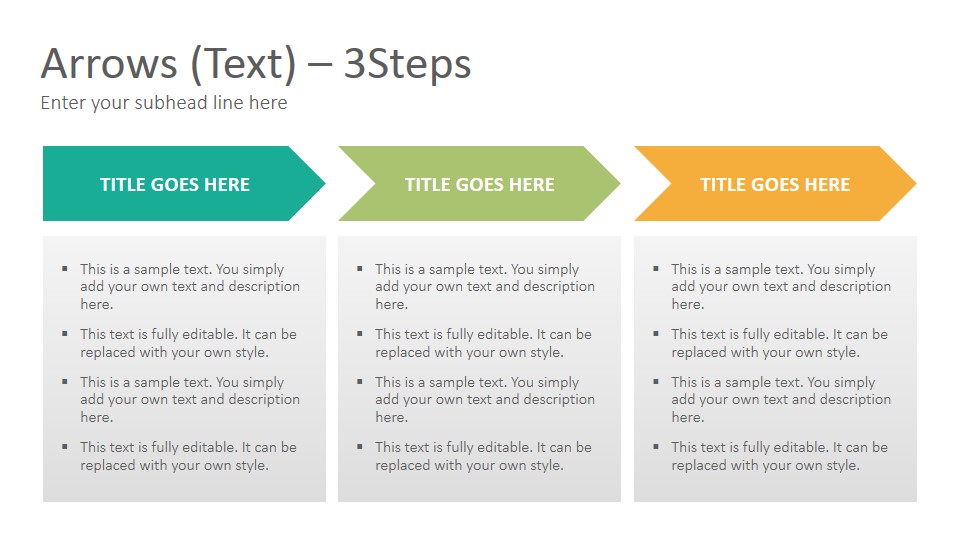 Arrows (Text) – 3Steps

Enter your subhead line here

TITLE GOES HERE

- This is a sample text. You simply add your own text and description here.
- This text is fully editable. It can be replaced with your own style.
- This is a sample text. You simply add your own text and description here.
- This text is fully editable. It can be replaced with your own style.

TITLE GOES HERE

- This is a sample text. You simply add your own text and description here.
- This text is fully editable. It can be replaced with your own style.
- This is a sample text. You simply add your own text and description here.
- This text is fully editable. It can be replaced with your own style.

TITLE GOES HERE

- This is a sample text. You simply add your own text and description here.
- This text is fully editable. It can be replaced with your own style.
- This is a sample text. You simply add your own text and description here.
- This text is fully editable. It can be replaced with your own style.